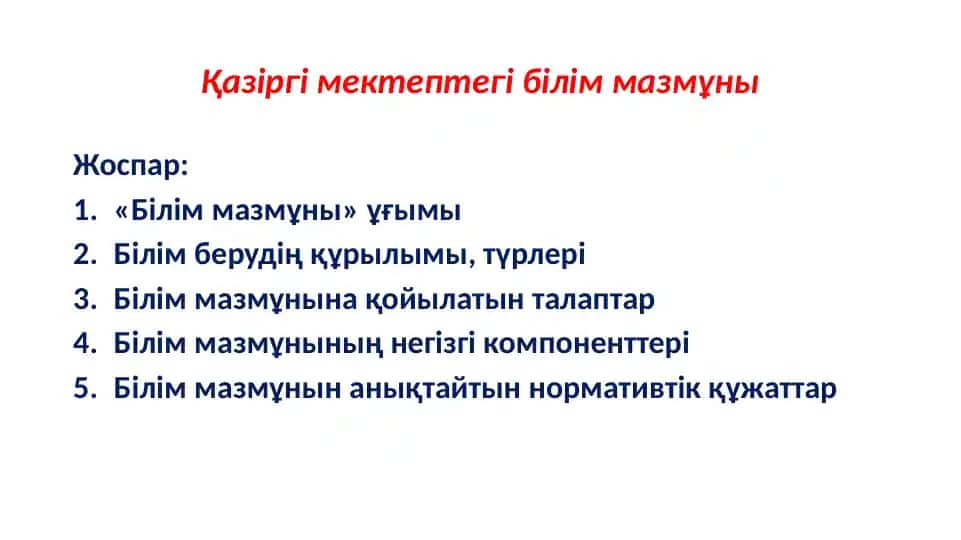 Қазіргі мектептегі білім мазмұны

Жоспар:
1. «Білім мазмұны» ұғымы
2. Білім берудің құрылымы, түрлері
3. Білім мазмұнына қойылатын талаптар
4. Білім мазмұнының негізгі компоненттері
5. Білім мазмұнын анықтайтын нормативтік құжаттар